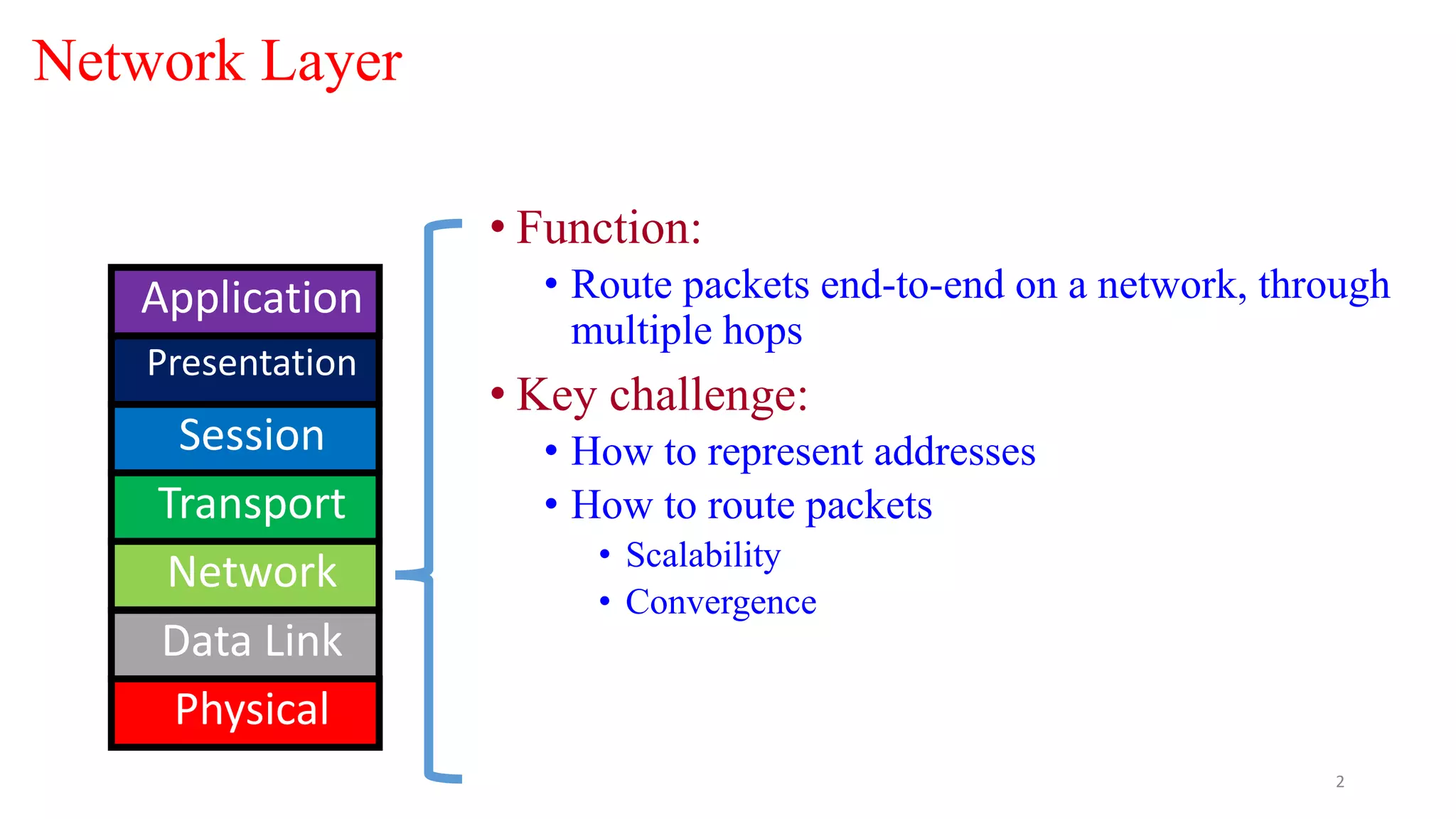 Network Layer

Application
Presentation
Session
Transport
Network
Data Link
Physical

• Function:
 • Route packets end-to-end on a network, through multiple hops
• Key challenge:
 • How to represent addresses
 • How to route packets
  • Scalability
  • Convergence

2